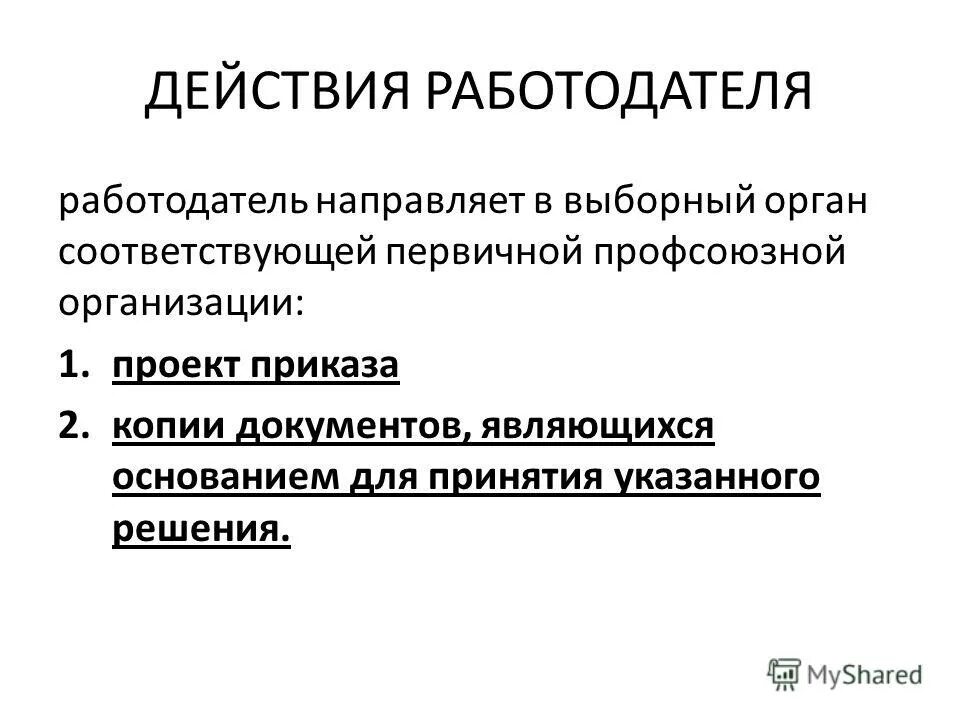 ДЕЙСТВИЯ РАБОТОДАТЕЛЯ

работодатель направляет в выборный орган соответствующей первичной профсоюзной организации:

1. проект приказа

2. копии документов, являющихся основанием для принятия указанного решения.

MyShared